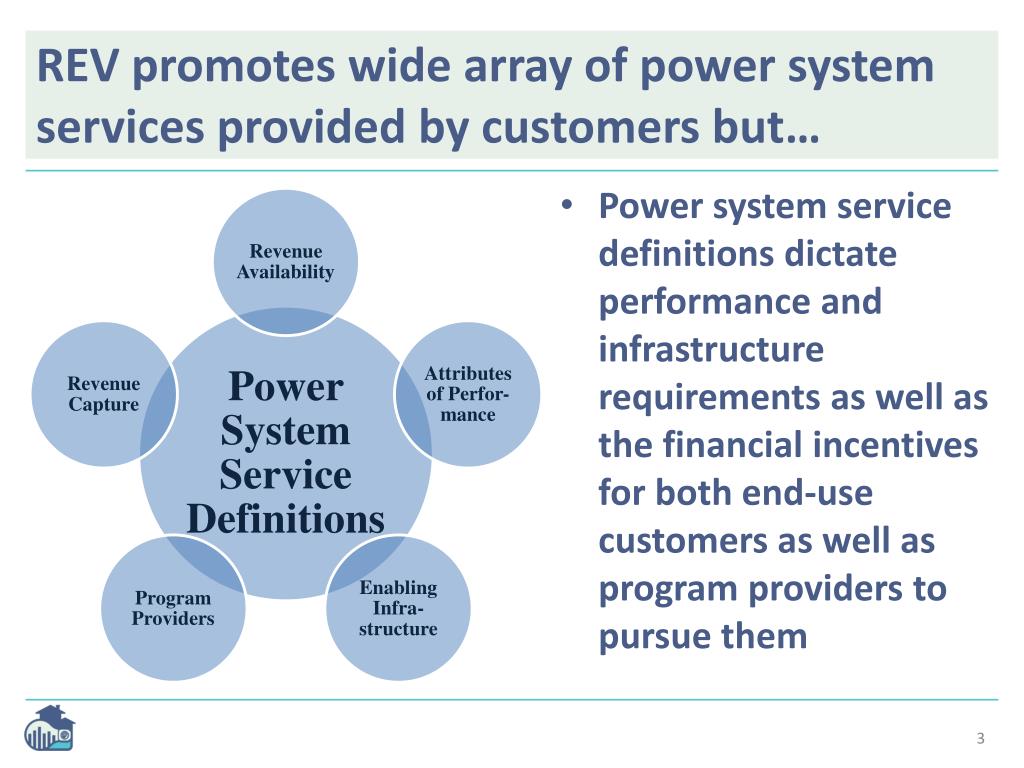 REV promotes wide array of power system services provided by customers but…

Revenue Availability

Revenue Capture

Power System Service Definitions

Attributes of Performance

Program Providers

Enabling Infrastructure

• Power system service definitions dictate performance and infrastructure requirements as well as the financial incentives for both end-use customers as well as program providers to pursue them

3